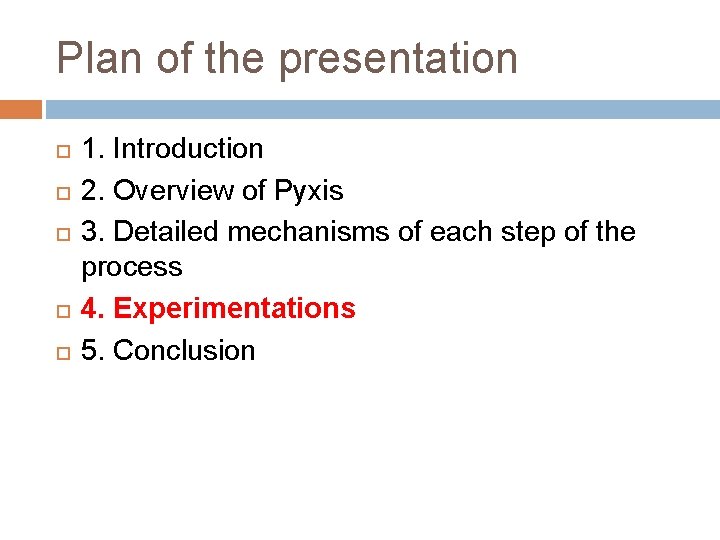 Plan of the presentation

1. Introduction
2. Overview of Pyxis
3. Detailed mechanisms of each step of the process
4. Experimentations
5. Conclusion